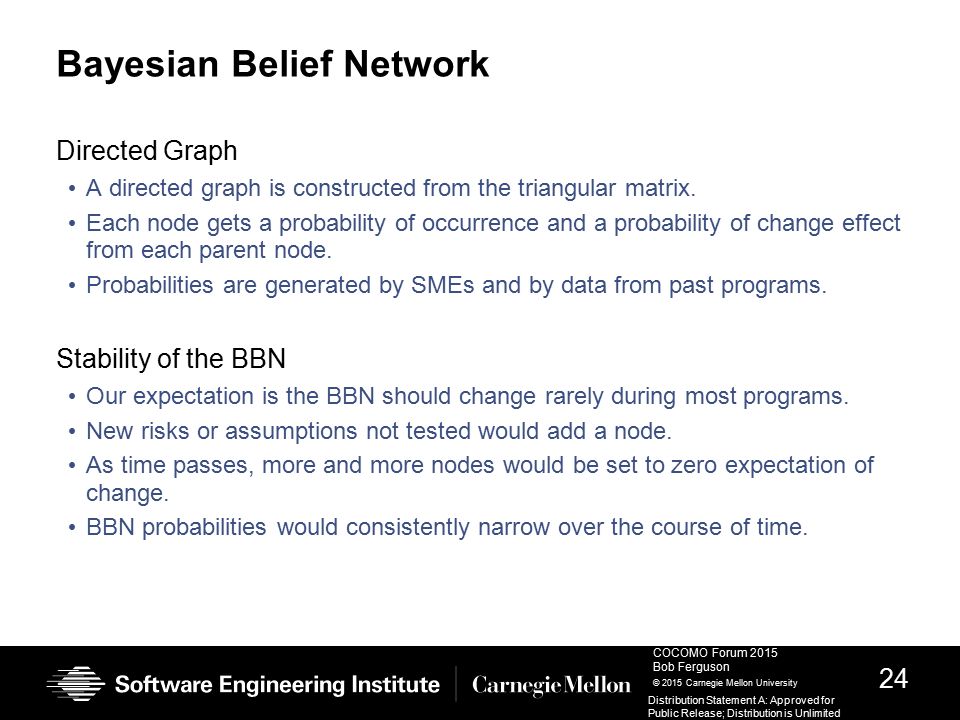 Bayesian Belief Network

Directed Graph

• A directed graph is constructed from the triangular matrix.

• Each node gets a probability of occurrence and a probability of change effect from each parent node.

• Probabilities are generated by SMEs and by data from past programs.

Stability of the BBN

• Our expectation is the BBN should change rarely during most programs.

• New risks or assumptions not tested would add a node.

• As time passes, more and more nodes would be set to zero expectation of change.

• BBN probabilities would consistently narrow over the course of time.

Software Engineering Institute | Carnegie Mellon

COCOMO Forum 2015
Bob Ferguson
© 2015 Carnegie Mellon University

Distribution Statement A: Approved for Public Release; Distribution is Unlimited

24